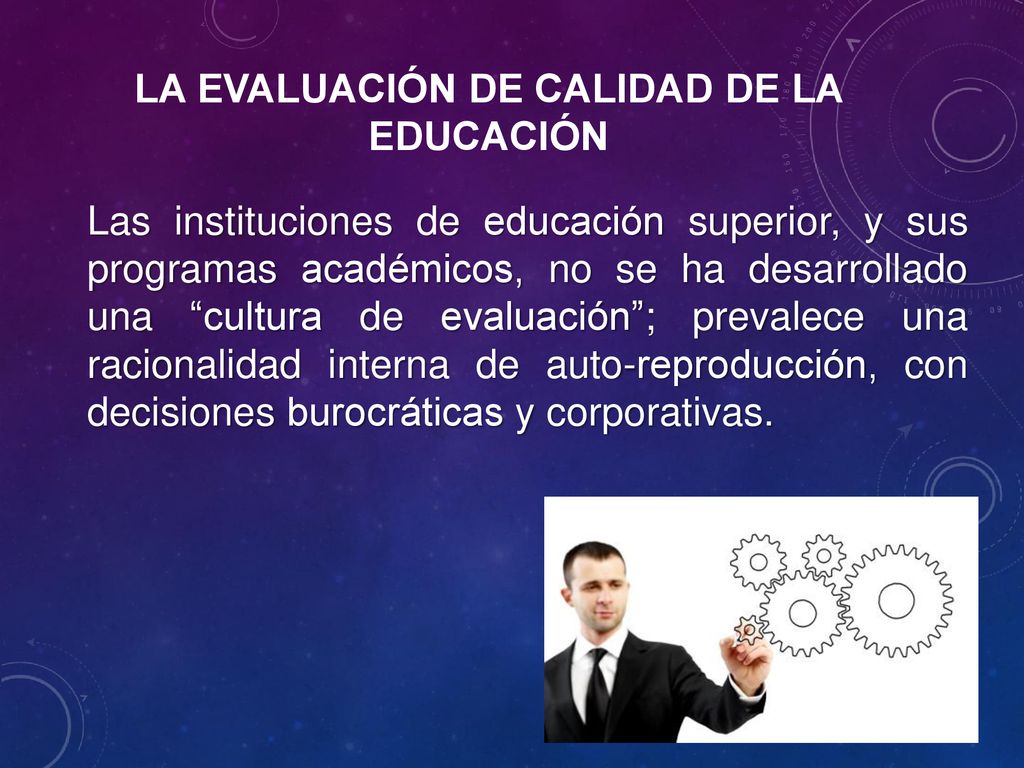 LA EVALUACIÓN DE CALIDAD DE LA EDUCACIÓN

Las instituciones de educación superior, y sus programas académicos, no se ha desarrollado una “cultura de evaluación”; prevalece una racionalidad interna de auto-reproducción, con decisiones burocráticas y corporativas.